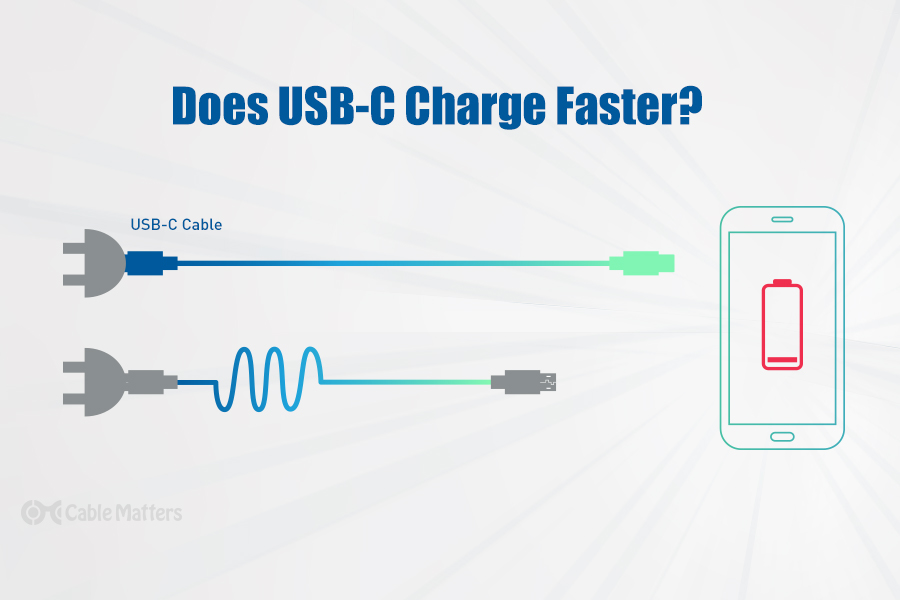 Does USB-C Charge Faster?

USB-C Cable

Cable Matters